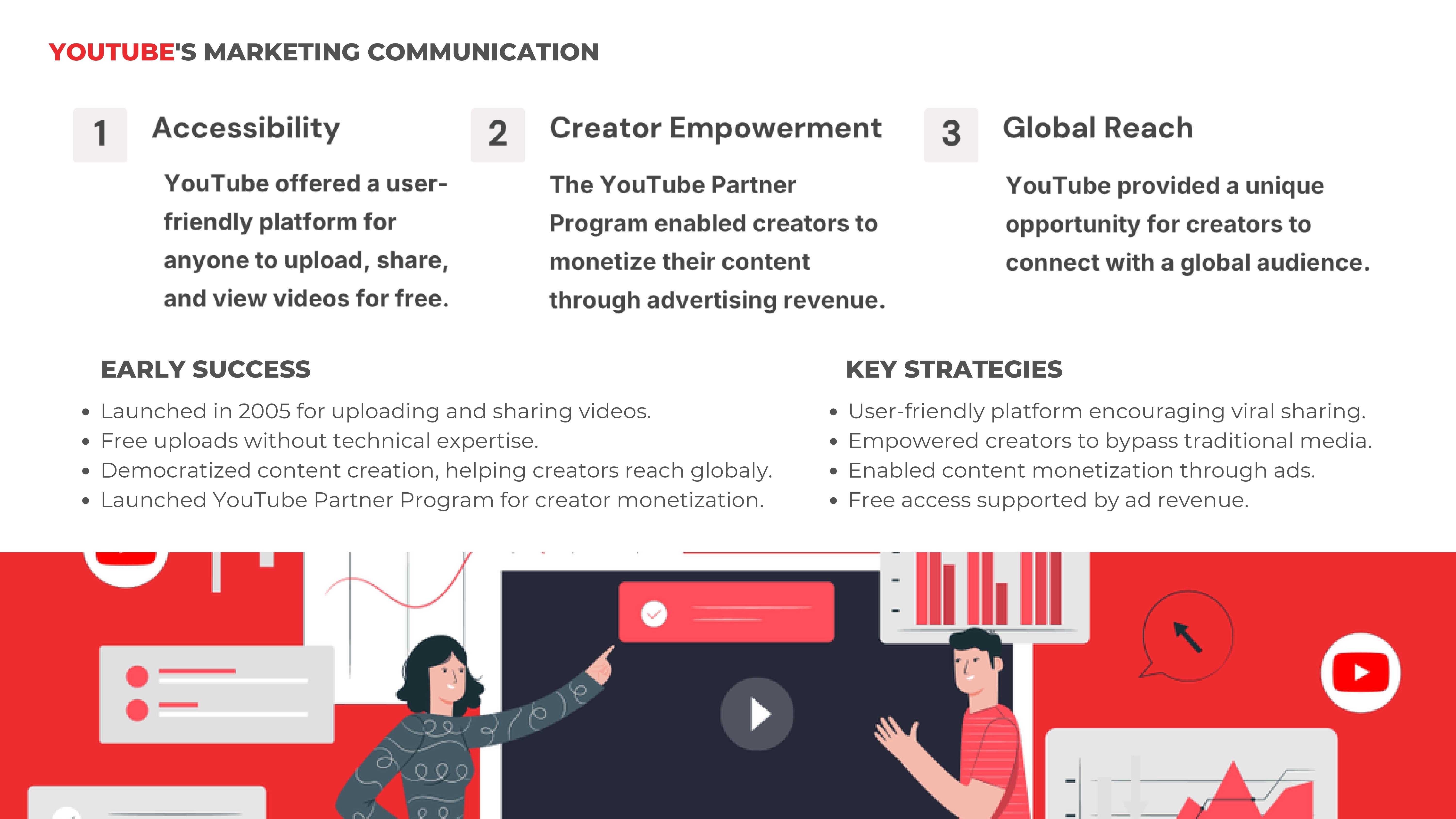 YOUTUBE'S MARKETING COMMUNICATION

1 Accessibility

YouTube offered a user-friendly platform for anyone to upload, share, and view videos for free.

2 Creator Empowerment

The YouTube Partner Program enabled creators to monetize their content through advertising revenue.

3 Global Reach

YouTube provided a unique opportunity for creators to connect with a global audience.

EARLY SUCCESS

- Launched in 2005 for uploading and sharing videos.
- Free uploads without technical expertise.
- Democratized content creation, helping creators reach globaly.
- Launched YouTube Partner Program for creator monetization.

KEY STRATEGIES

- User-friendly platform encouraging viral sharing.
- Empowered creators to bypass traditional media.
- Enabled content monetization through ads.
- Free access supported by ad revenue.